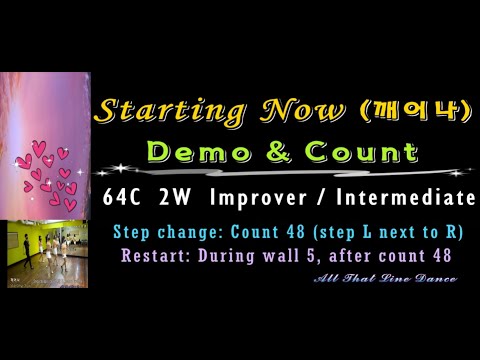 Starting Now (깨어나)

Demo & Count

64C 2W Improver / Intermediate

Step change: Count 48 (step L next to R)

Restart: During wall 5, after count 48

All That Line Dance